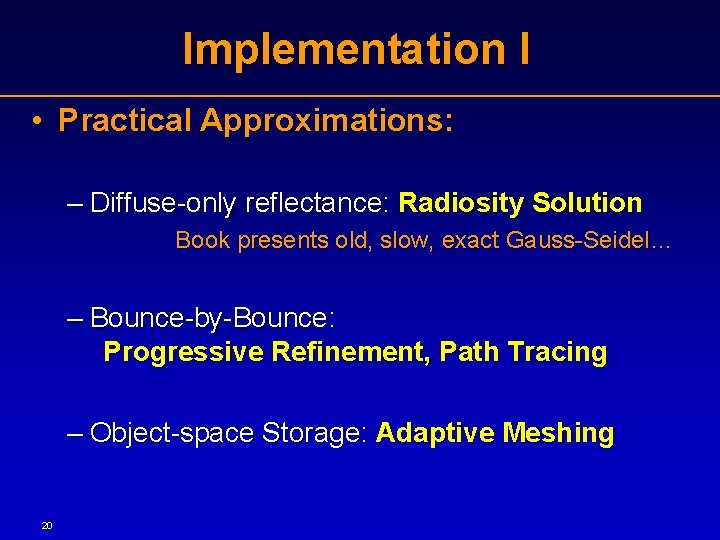 Implementation I

• Practical Approximations:

– Diffuse-only reflectance: Radiosity Solution

Book presents old, slow, exact Gauss-Seidel…

– Bounce-by-Bounce:

Progressive Refinement, Path Tracing

– Object-space Storage: Adaptive Meshing

20